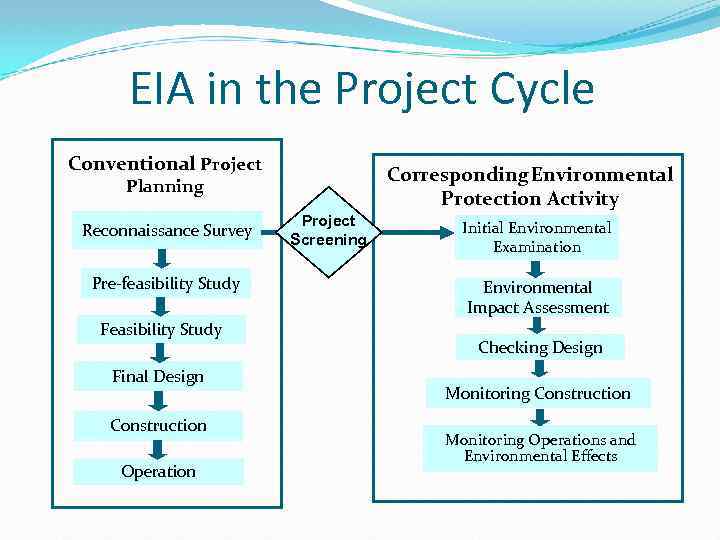 EIA in the Project Cycle

Conventional Project Planning

Reconnaissance Survey

Pre-feasibility Study

Feasibility Study

Final Design

Construction

Operation

Project Screening

Corresponding Environmental Protection Activity

Initial Environmental Examination

Environmental Impact Assessment

Checking Design

Monitoring Construction

Monitoring Operations and Environmental Effects